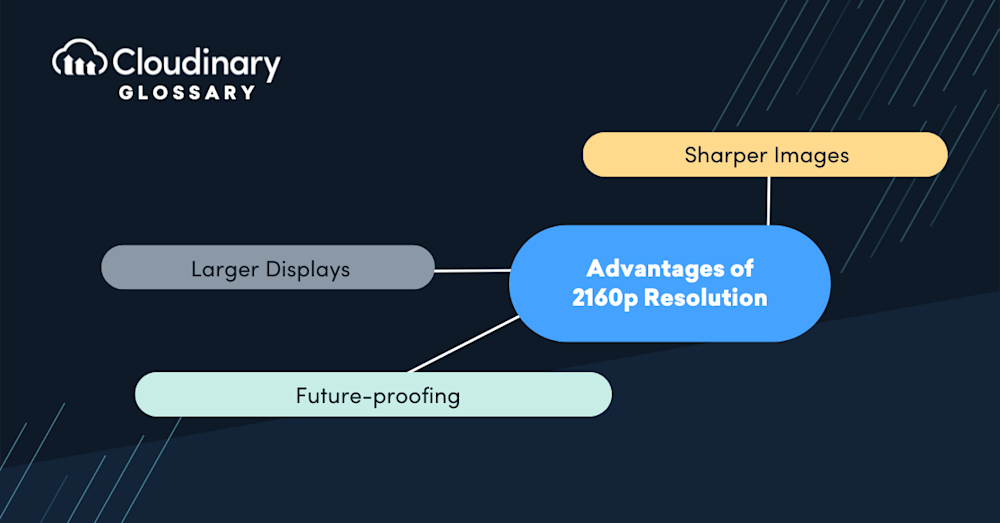 Cloudinary
GLOSSARY

Sharper Images

Larger Displays

Advantages of 2160p Resolution

Future-proofing